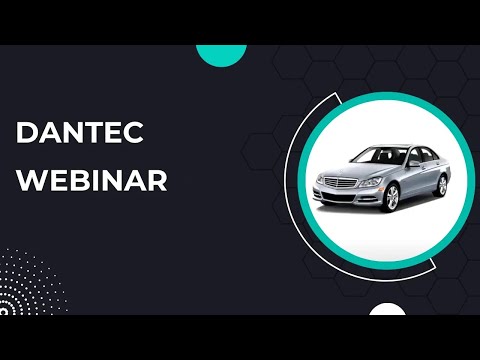 DANTEC
WEBINAR